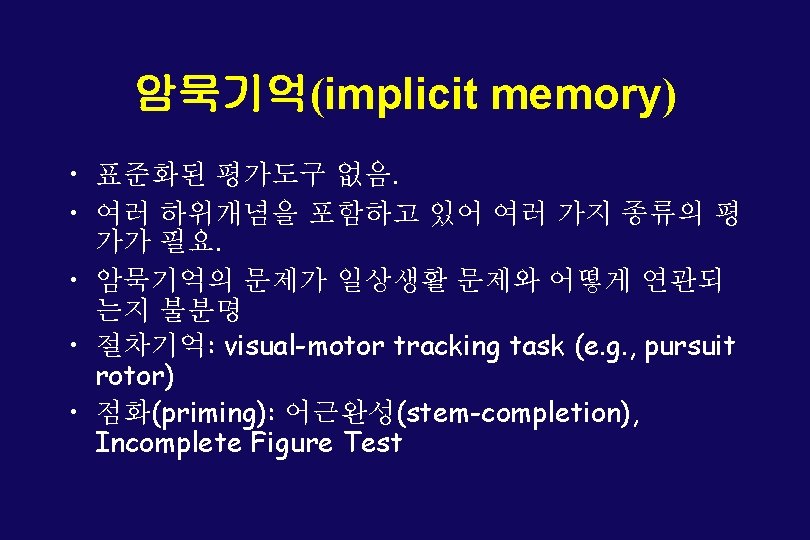 암묵기억(implicit memory)

• 표준화된 평가도구 없음.
• 여러 하위개념을 포함하고 있어 여러 가지 종류의 평가가 필요.
• 암묵기억의 문제가 일상생활 문제와 어떻게 연관되는지 불분명
• 절차기억: visual-motor tracking task (e.g., pursuit rotor)
• 점화(priming): 어근완성(stem-completion), Incomplete Figure Test